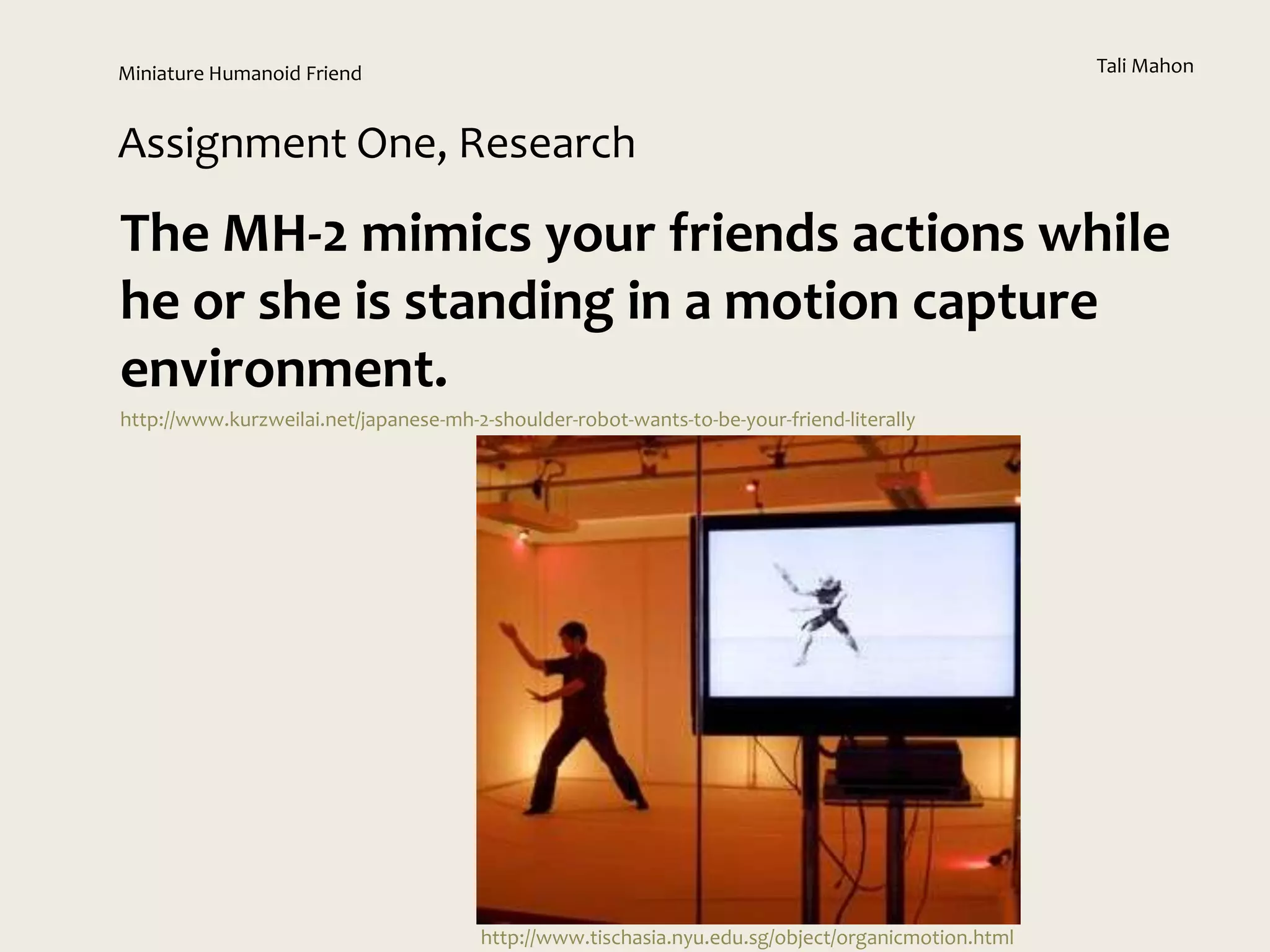 Miniature Humanoid Friend

Tali Mahon

Assignment One, Research

The MH-2 mimics your friends actions while he or she is standing in a motion capture environment.

http://www.kurzweilai.net/japanese-mh-2-shoulder-robot-wants-to-be-your-friend-literally

http://www.tischasia.nyu.edu.sg/object/organicmotion.html